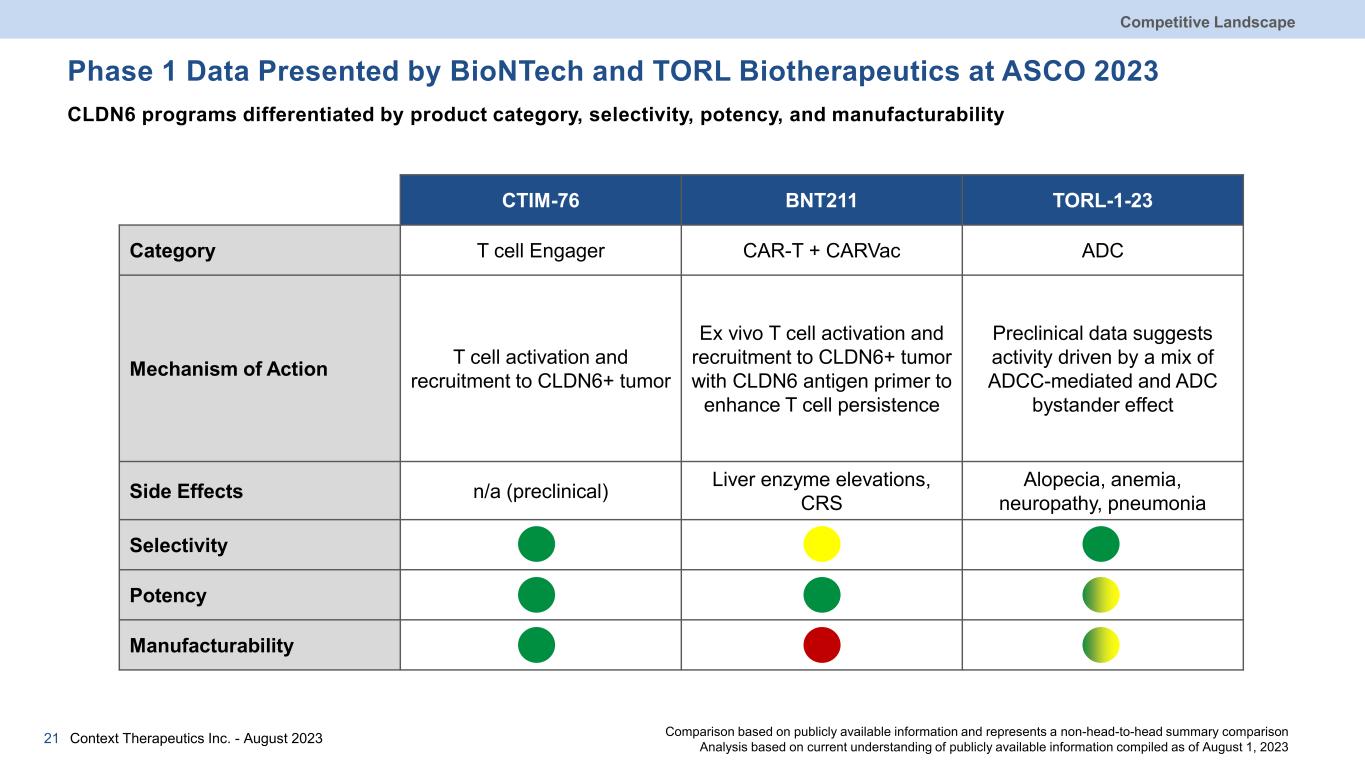 Competitive Landscape

Phase 1 Data Presented by BioNTech and TORL Biotherapeutics at ASCO 2023

CLDN6 programs differentiated by product category, selectivity, potency, and manufacturability

| | CTIM-76 | BNT211 | TORL-1-23 |
|---|---|---|---|
| Category | T cell Engager | CAR-T + CARVac | ADC |
| Mechanism of Action | T cell activation and recruitment to CLDN6+ tumor | Ex vivo T cell activation and recruitment to CLDN6+ tumor with CLDN6 antigen primer to enhance T cell persistence | Preclinical data suggests activity driven by a mix of ADCC-mediated and ADC bystander effect |
| Side Effects | n/a (preclinical) | Liver enzyme elevations, CRS | Alopecia, anemia, neuropathy, pneumonia |
| Selectivity | | | |
| Potency | | | |
| Manufacturability | | | |

21 Context Therapeutics Inc. - August 2023

Comparison based on publicly available information and represents a non-head-to-head summary comparison
Analysis based on current understanding of publicly available information compiled as of August 1, 2023